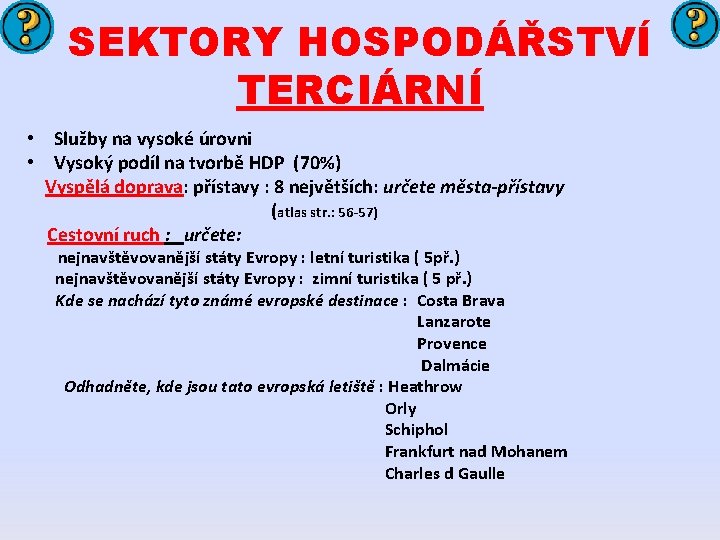 SEKTORY HOSPODÁŘSTVÍ
TERCIÁRNÍ

• Služby na vysoké úrovni
• Vysoký podíl na tvorbě HDP (70%)

Vyspělá doprava: přístavy : 8 největších: určete města-přístavy (atlas str.: 56-57)

Cestovní ruch : určete:
nejnavštěvovanější státy Evropy : letní turistika ( 5př.)
nejnavštěvovanější státy Evropy : zimní turistika ( 5 př.)
Kde se nachází tyto známé evropské destinace : Costa Brava
Lanzarote
Provence
Dalmácie
Odhadněte, kde jsou tato evropská letiště : Heathrow
Orly
Schiphol
Frankfurt nad Mohanem
Charles d Gaulle